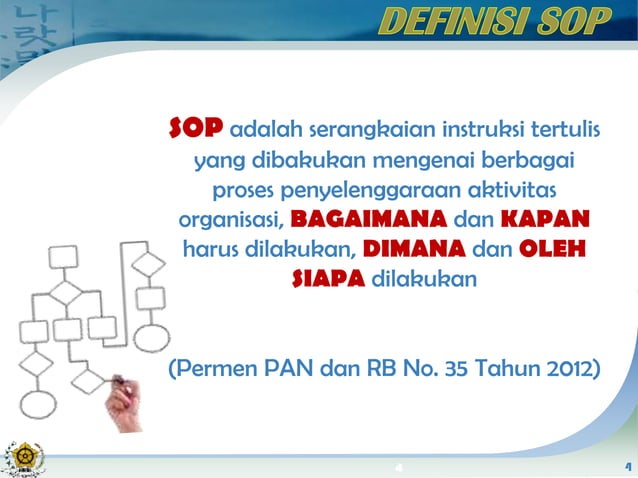 DEFINISI SOP

SOP adalah serangkaian instruksi tertulis yang dibakukan mengenai berbagai proses penyelenggaraan aktivitas organisasi, BAGAIMANA dan KAPAN harus dilakukan, DIMANA dan OLEH SIAPA dilakukan

(Permen PAN dan RB No. 35 Tahun 2012)

4

4